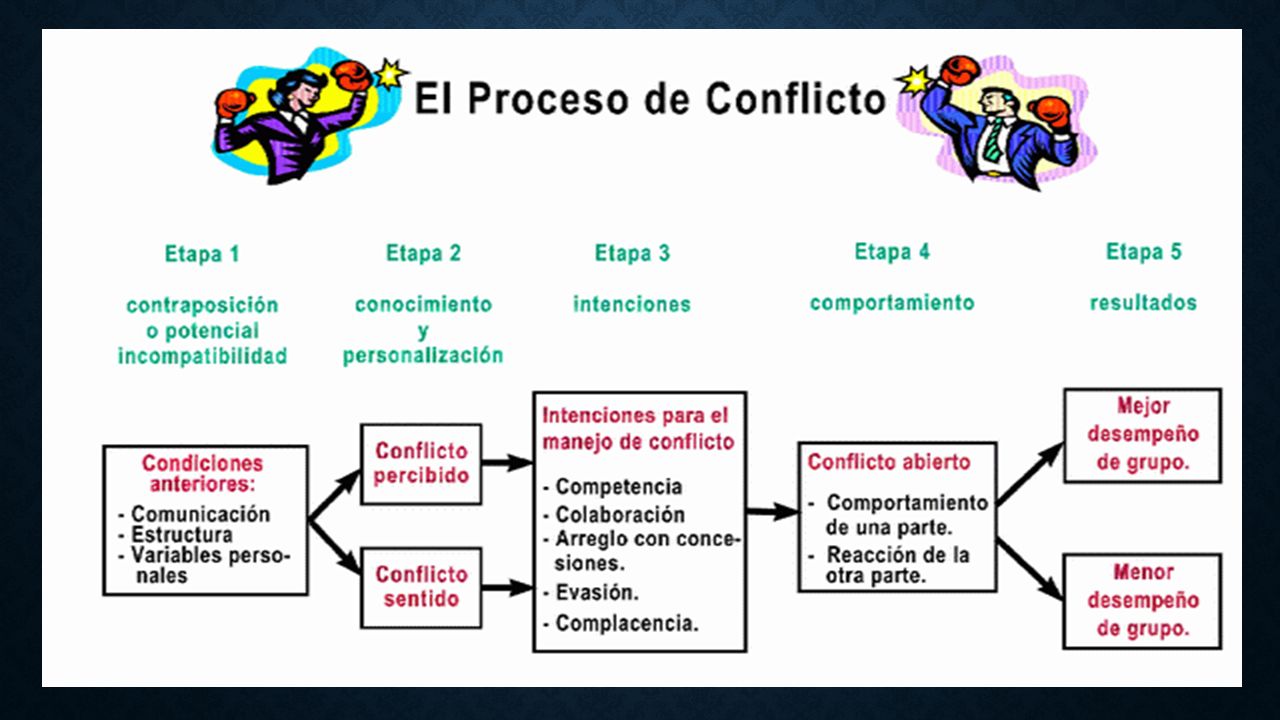 El Proceso de Conflicto

Etapa 1

contraposición o potencial incompatibilidad

Etapa 2

conocimiento y personalización

Etapa 3

intenciones

Etapa 4

comportamiento

Etapa 5

resultados

Condiciones anteriores:
- Comunicación
- Estructura
- Variables personales

Conflicto percibido

Conflicto sentido

Intenciones para el manejo de conflicto
- Competencia
- Colaboración
- Arreglo con concesiones.
- Evasión.
- Complacencia.

Conflicto abierto
- Comportamiento de una parte.
- Reacción de la otra parte.

Mejor desempeño de grupo.

Menor desempeño de grupo.